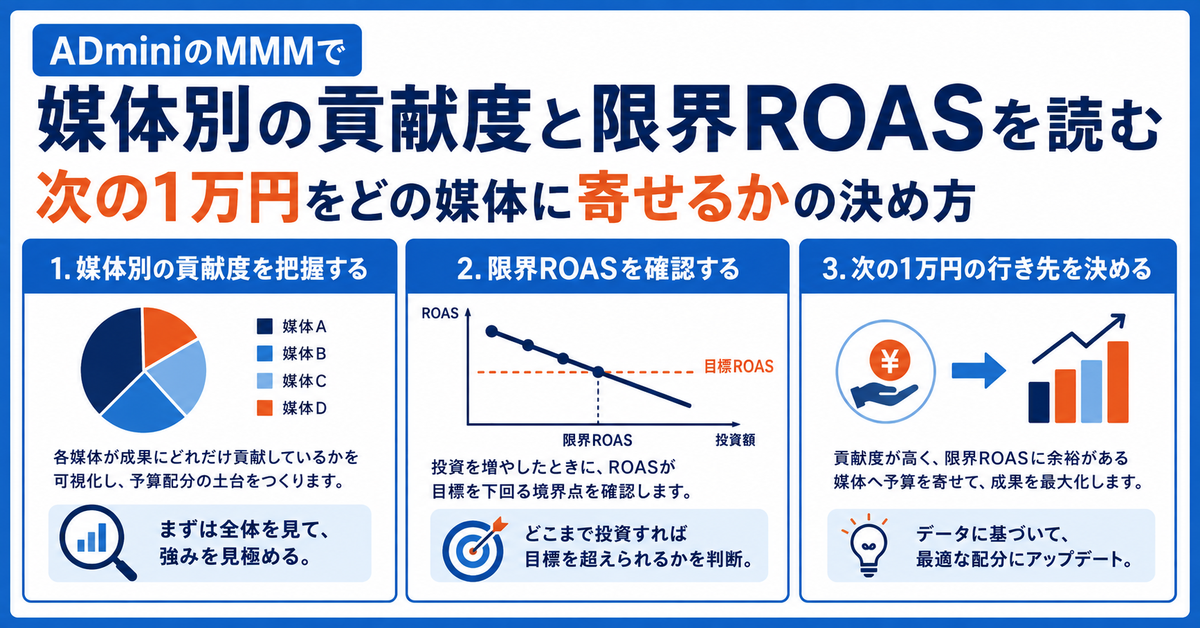 ADminiのMMMで

媒体別の貢献度と限界ROASを読む

次の1万円をどの媒体に寄せるかの決め方

1. 媒体別の貢献度を把握する

媒体A
媒体B
媒体C
媒体D

各媒体が成果にどれだけ貢献しているかを可視化し、予算配分の土台をつくります。

まずは全体を見て、強みを見極める。

2. 限界ROASを確認する

ROAS
目標ROAS
限界ROAS
投資額

投資を増やしたときに、ROASが目標を下回る境界点を確認します。

どこまで投資すれば目標を超えられるかを判断。

3. 次の1万円の行き先を決める

¥

貢献度が高く、限界ROASに余裕がある媒体へ予算を寄せて、成果を最大化します。

データに基づいて、最適な配分にアップデート。